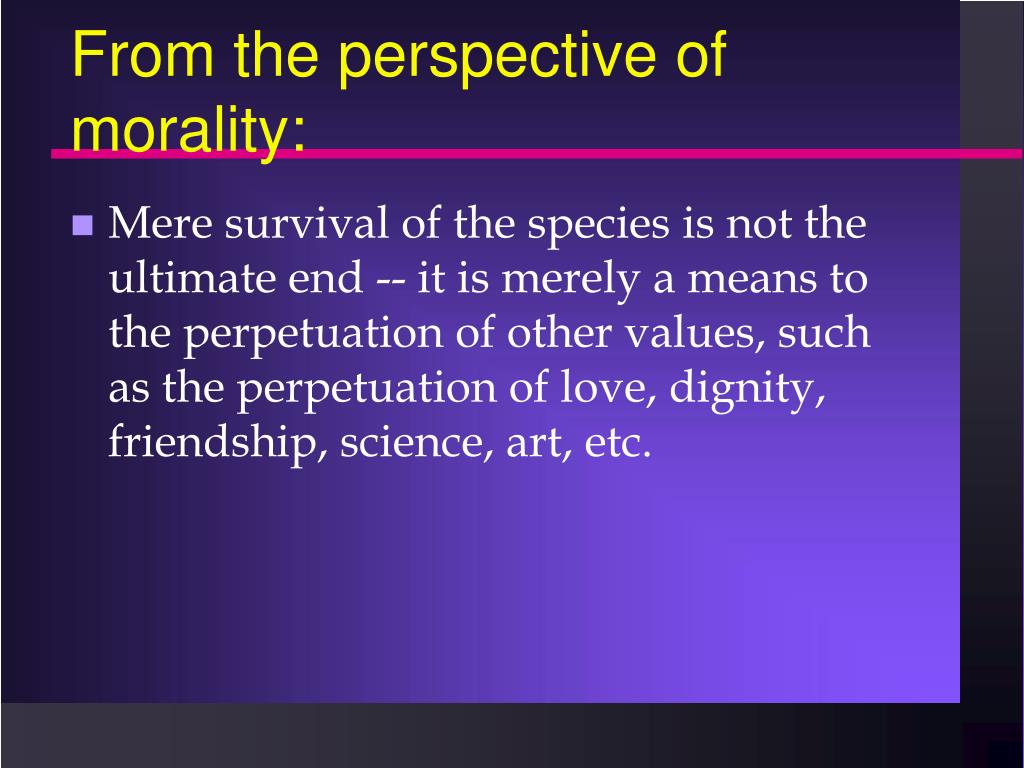 From the perspective of morality:

Mere survival of the species is not the ultimate end -- it is merely a means to the perpetuation of other values, such as the perpetuation of love, dignity, friendship, science, art, etc.